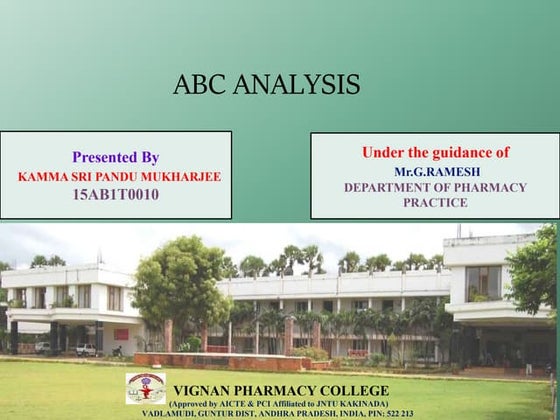 ABC ANALYSIS

Presented By
KAMMA SRI PANDU MUKHARJEE
15AB1T0010

Under the guidance of
Mr.G.RAMESH
DEPARTMENT OF PHARMACY PRACTICE

VIGNAN PHARMACY COLLEGE
(Approved by AICTE & PCI Affiliated to JNTU KAKINADA)
VADLAMUDI, GUNTUR DIST, ANDHRA PRADESH, INDIA, PIN: 522 213